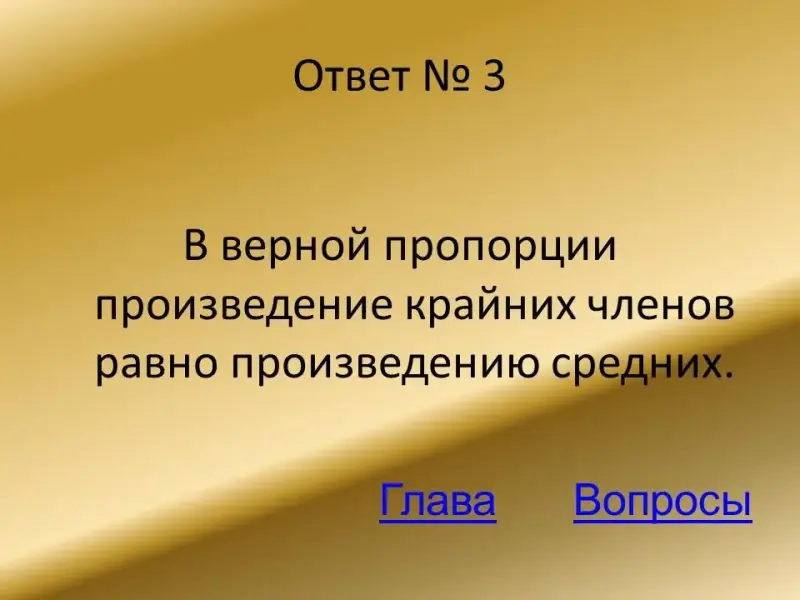 Ответ № 3

В верной пропорции произведение крайних членов равно произведению средних.

Глава Вопросы